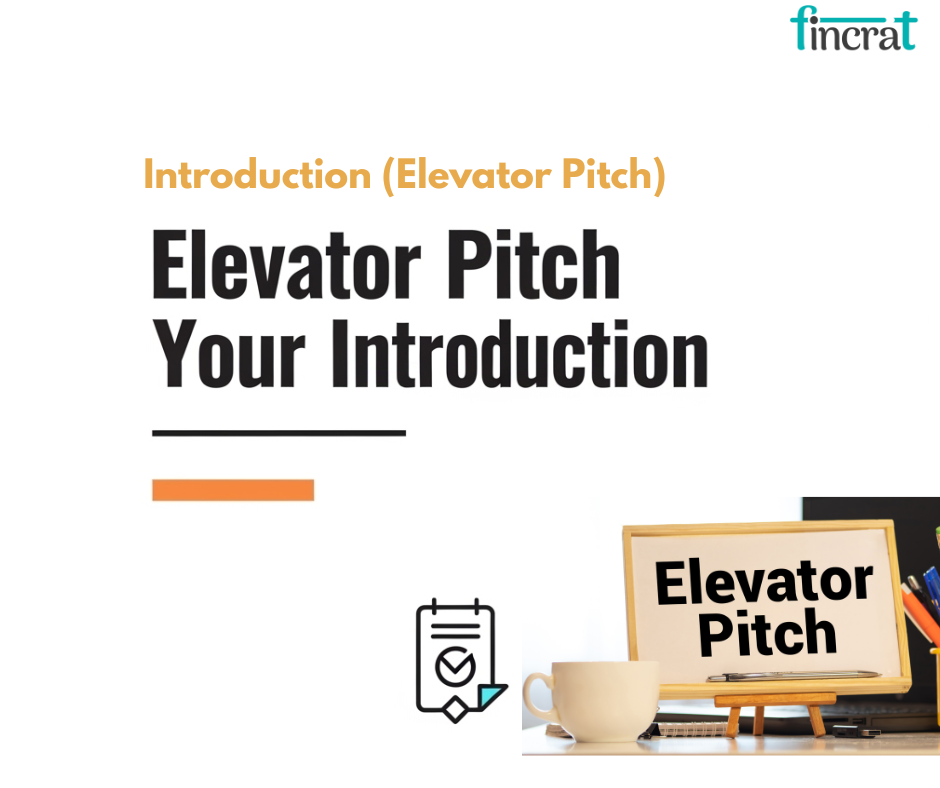 fincrat

Introduction (Elevator Pitch)

Elevator Pitch
Your Introduction

Elevator Pitch